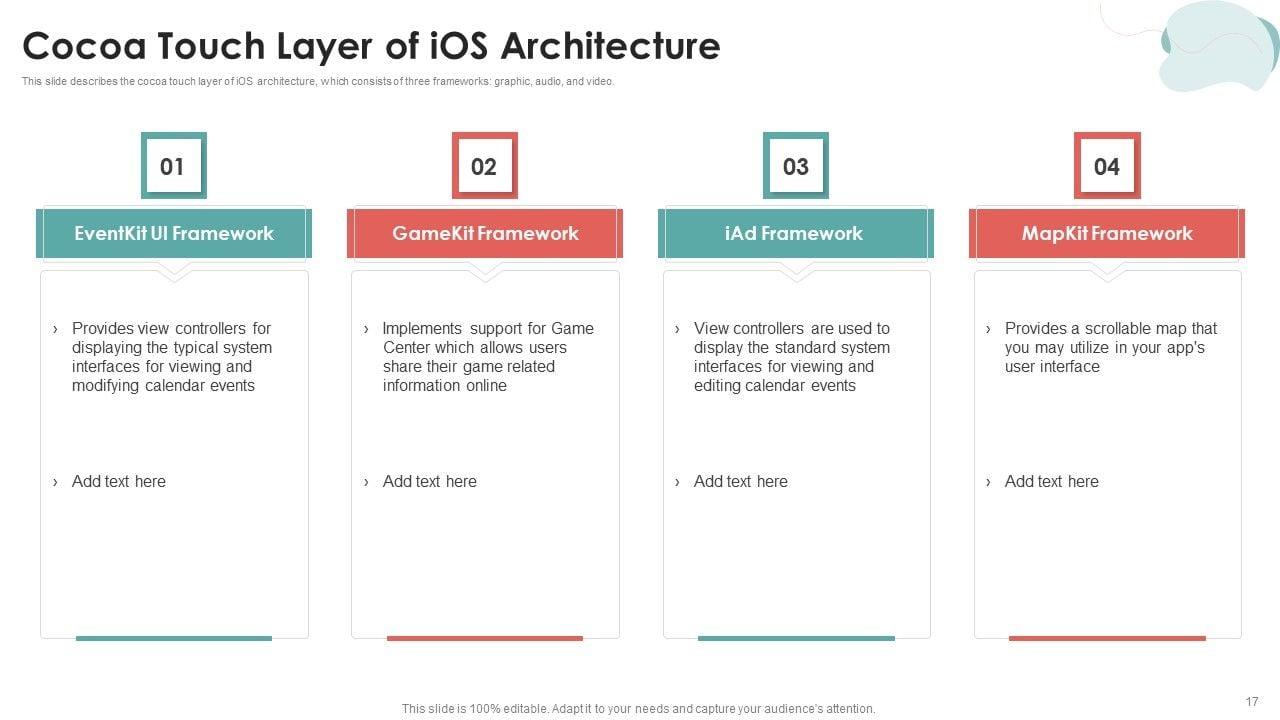 Cocoa Touch Layer of iOS Architecture

This slide describes the cocoa touch layer of iOS architecture, which consists of three frameworks: graphic, audio, and video.

01

EventKit UI Framework

› Provides view controllers for displaying the typical system interfaces for viewing and modifying calendar events

› Add text here

02

GameKit Framework

› Implements support for Game Center which allows users share their game related information online

› Add text here

03

iAd Framework

› View controllers are used to display the standard system interfaces for viewing and editing calendar events

› Add text here

04

MapKit Framework

› Provides a scrollable map that you may utilize in your app's user interface

› Add text here

This slide is 100% editable. Adapt it to your needs and capture your audience's attention.

17